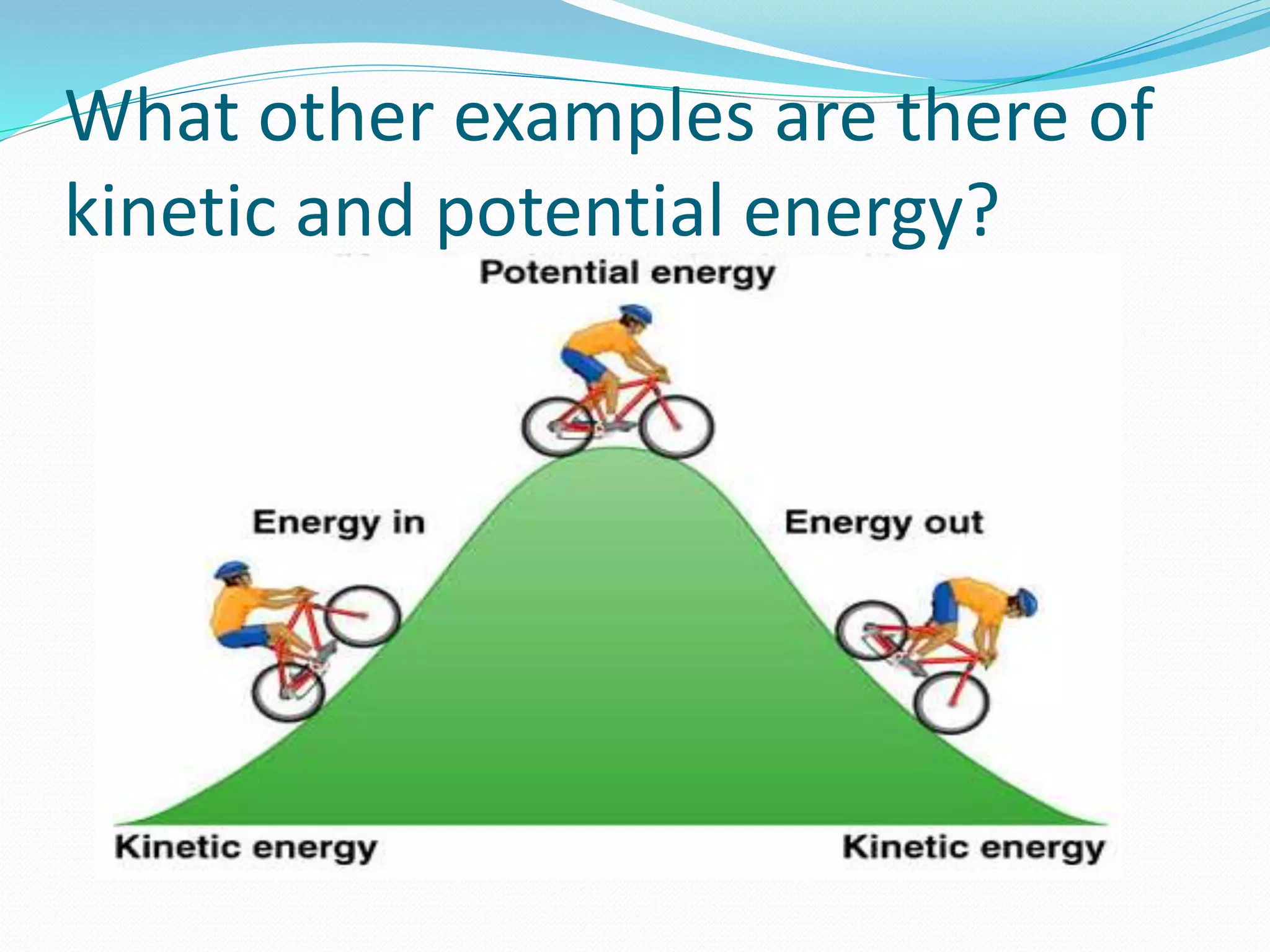 What other examples are there of kinetic and potential energy?

Potential energy

Energy in

Energy out

Kinetic energy

Kinetic energy